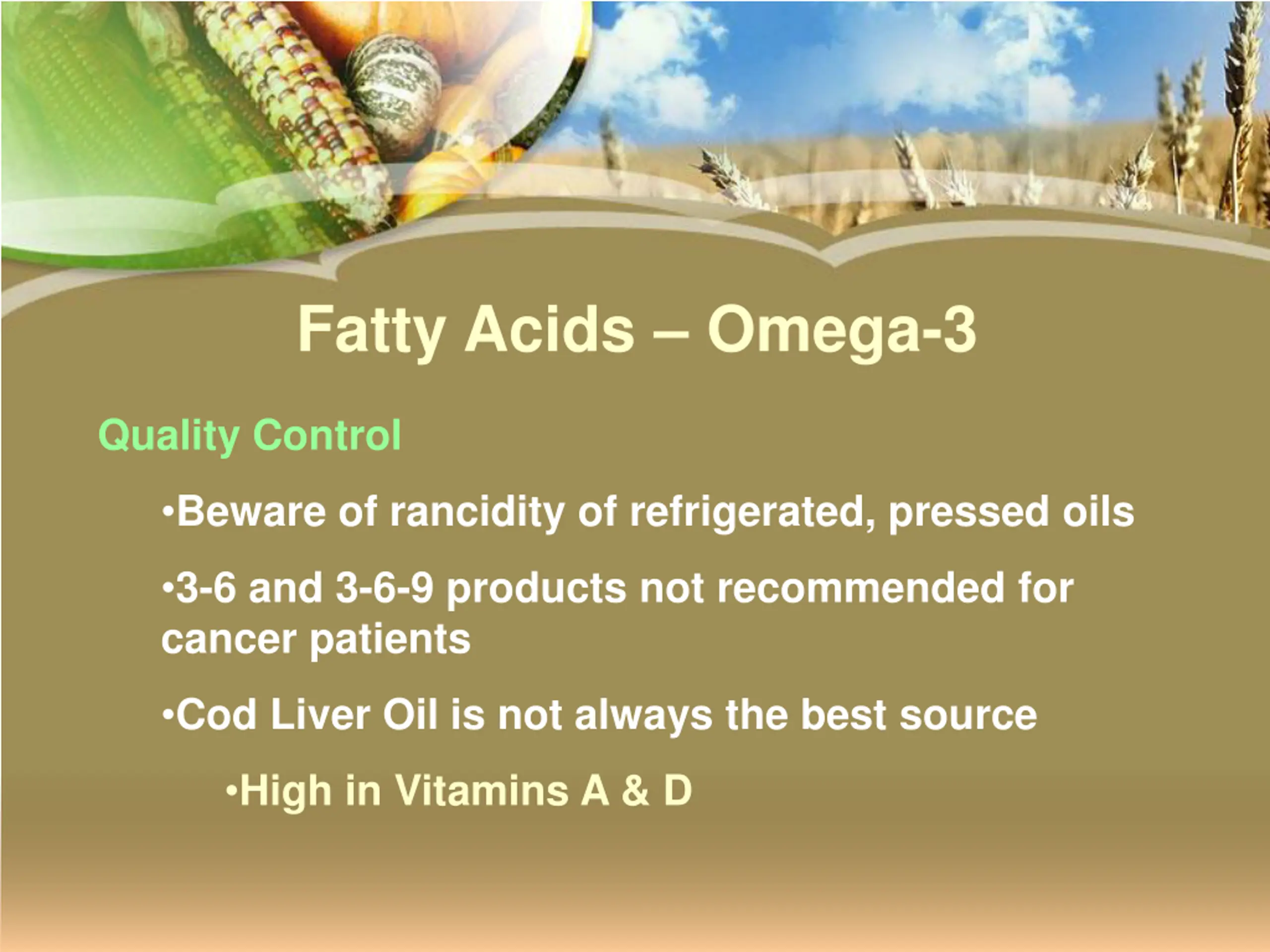 Fatty Acids – Omega-3

Quality Control

•Beware of rancidity of refrigerated, pressed oils

•3-6 and 3-6-9 products not recommended for cancer patients

•Cod Liver Oil is not always the best source

•High in Vitamins A & D